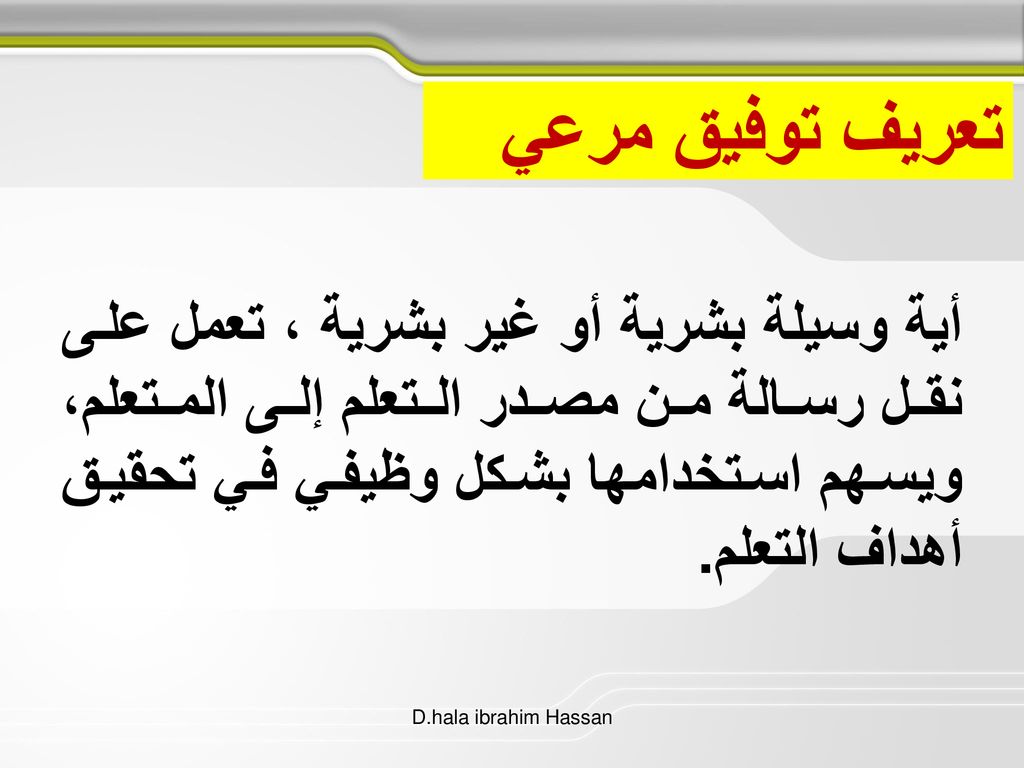 تعريف توفيق مرعي

أية وسيلة بشرية أو غير بشرية ، تعمل على نقل رسالة من مصدر التعلم إلى المتعلم، ويسهم استخدامها بشكل وظيفي في تحقيق أهداف التعلم.

D.hala ibrahim Hassan